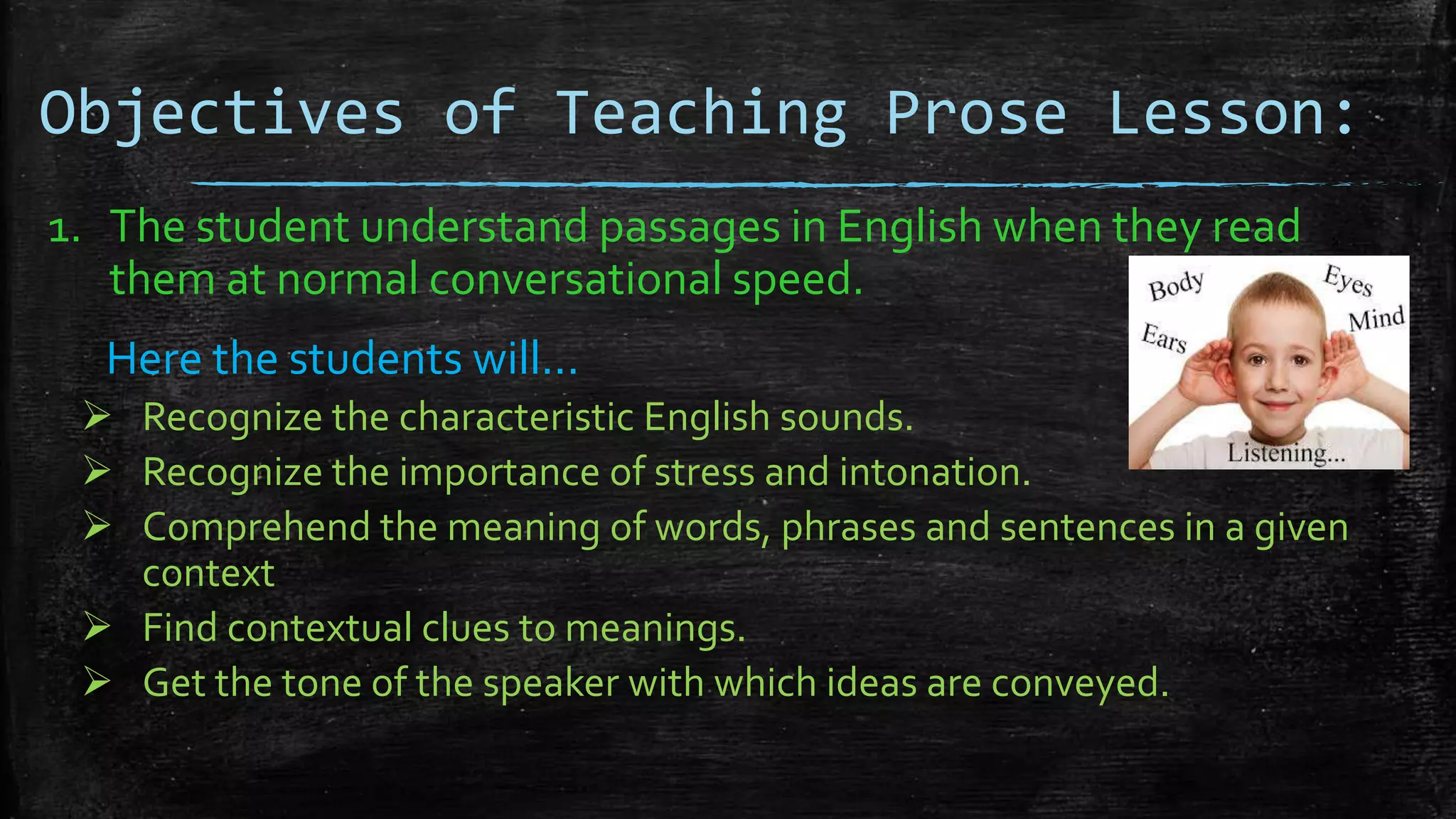 Objectives of Teaching Prose Lesson:

1. The student understand passages in English when they read them at normal conversational speed.

Body
Eyes
Ears
Mind
Listening...

Here the students will…

➢ Recognize the characteristic English sounds.
➢ Recognize the importance of stress and intonation.
➢ Comprehend the meaning of words, phrases and sentences in a given context
➢ Find contextual clues to meanings.
➢ Get the tone of the speaker with which ideas are conveyed.